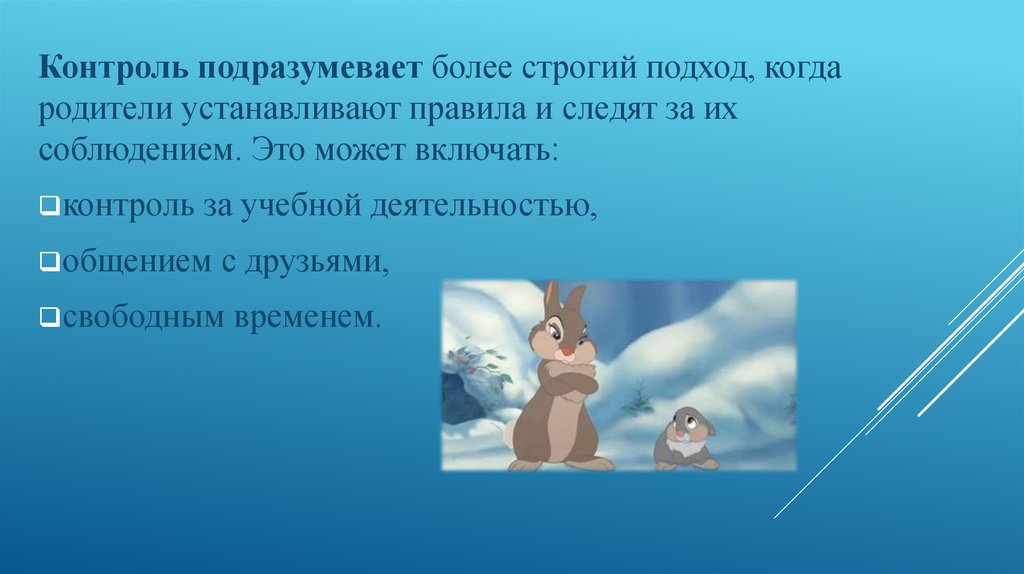 Контроль подразумевает более строгий подход, когда родители устанавливают правила и следят за их соблюдением. Это может включать:

❑контроль за учебной деятельностью,

❑общением с друзьями,

❑свободным временем.